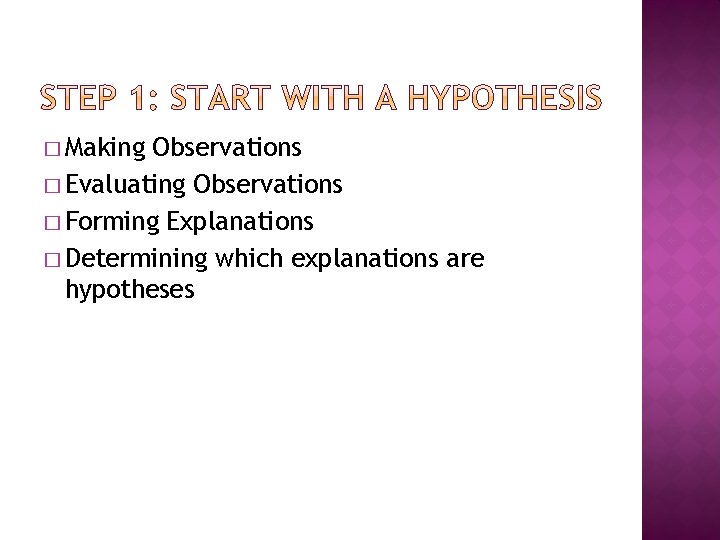 STEP 1: START WITH A HYPOTHESIS

□ Making Observations
□ Evaluating Observations
□ Forming Explanations
□ Determining which explanations are hypotheses